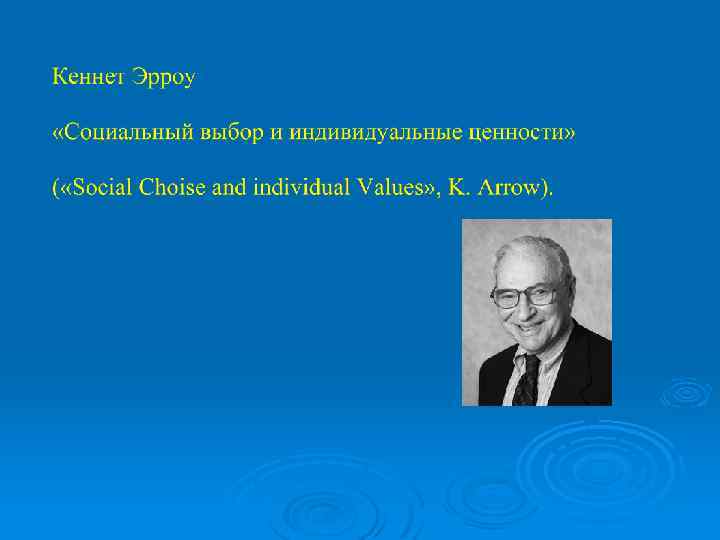 Кеннет Эрроу

«Социальный выбор и индивидуальные ценности»

(«Social Choise and individual Values», K. Arrow).